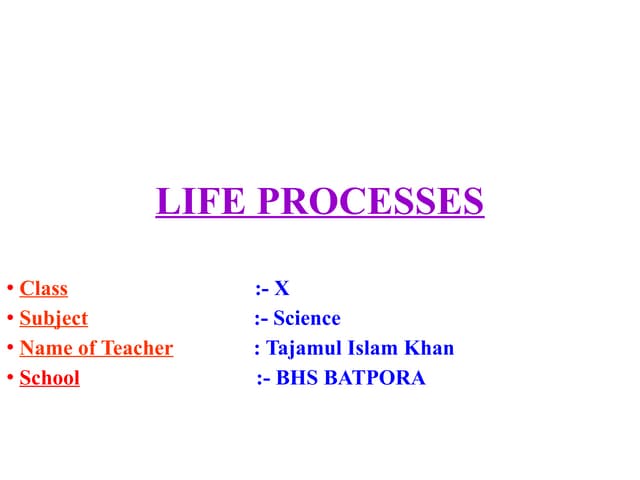 LIFE PROCESSES

• Class :- X
• Subject :- Science
• Name of Teacher : Tajamul Islam Khan
• School :- BHS BATPORA